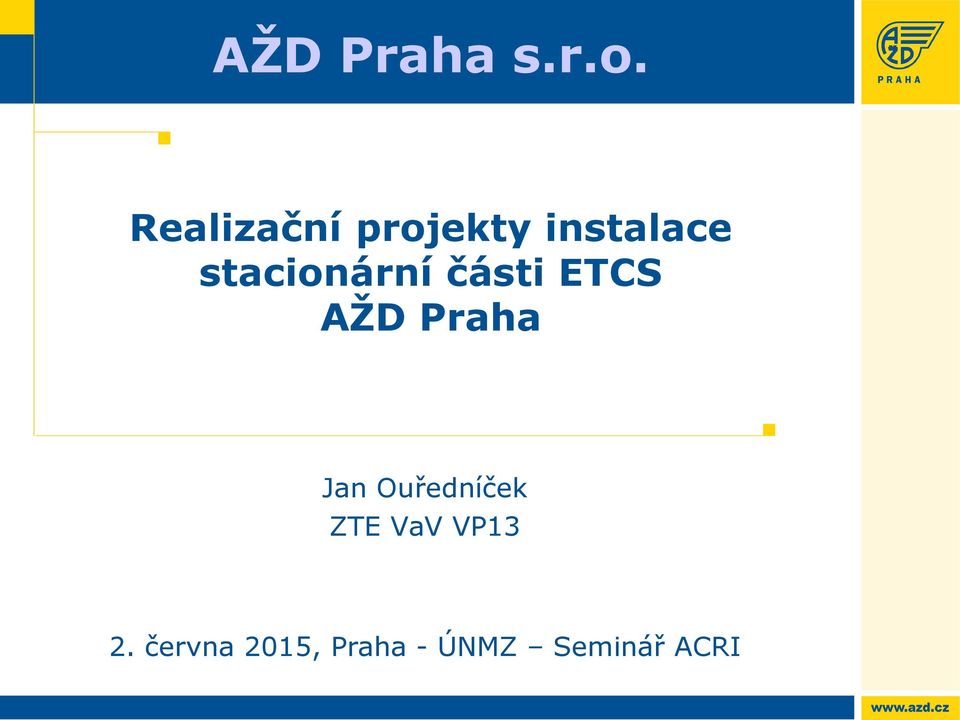 AŽD Praha s.r.o.

AŽD
PRAHA

Realizační projekty instalace stacionární části ETCS AŽD Praha

Jan Ouředníček
ZTE VaV VP13

2. června 2015, Praha - ÚNMZ – Seminář ACRI

www.azd.cz